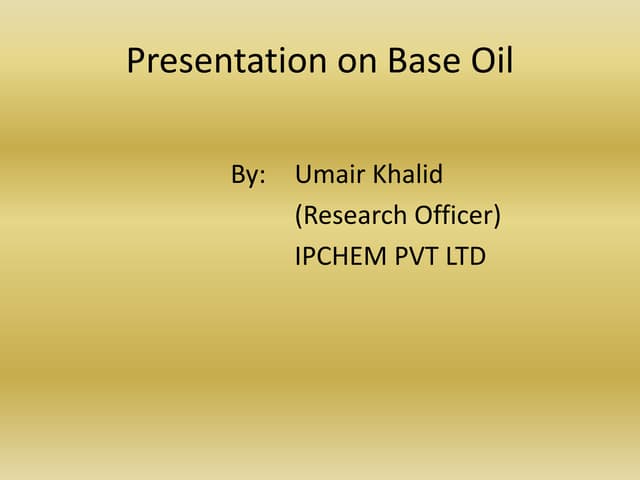 Presentation on Base Oil

By: Umair Khalid
(Research Officer)
IPCHEM PVT LTD